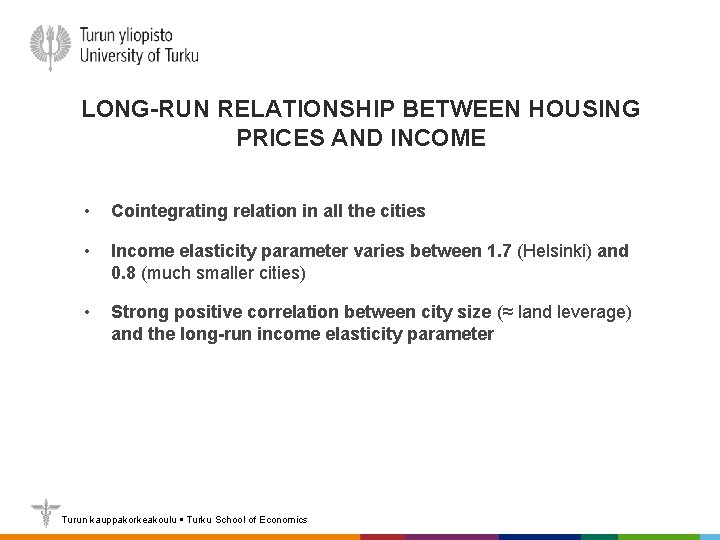 Turun yliopisto
University of Turku

LONG-RUN RELATIONSHIP BETWEEN HOUSING PRICES AND INCOME

• Cointegrating relation in all the cities

• Income elasticity parameter varies between 1.7 (Helsinki) and 0.8 (much smaller cities)

• Strong positive correlation between city size (≈ land leverage) and the long-run income elasticity parameter

Turun kauppakorkeakoulu ▪ Turku School of Economics